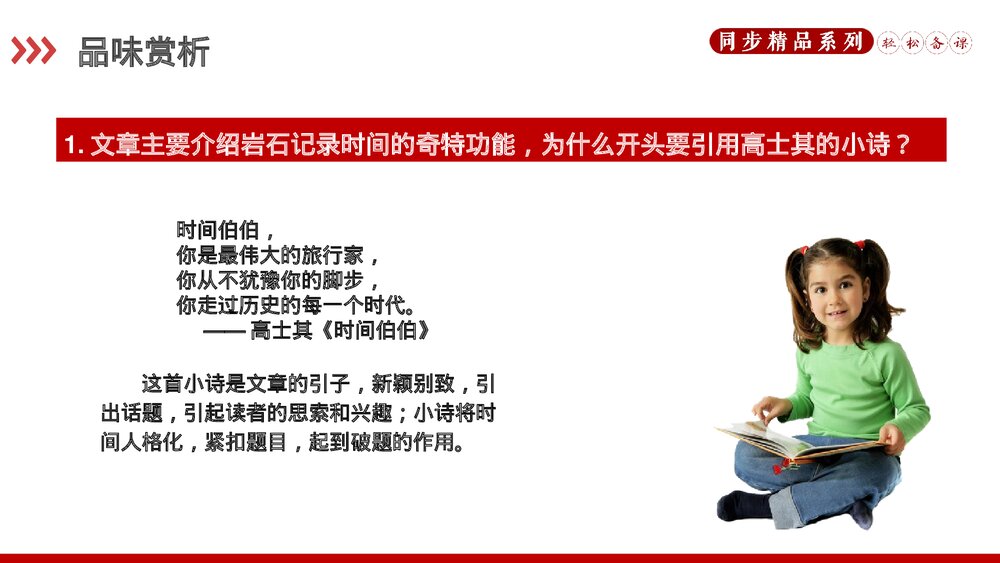 品味赏析

同步精品系列 轻松备课

1. 文章主要介绍岩石记录时间的奇特功能，为什么开头要引用高士其的小诗？

时间伯伯，
你是最伟大的旅行家，
你从不犹豫你的脚步，
你走过历史的每一个时代。
—— 高士其《时间伯伯》

这首小诗是文章的引子，新颖别致，引出话题，引起读者的思索和兴趣；小诗将时间人格化，紧扣题目，起到破题的作用。